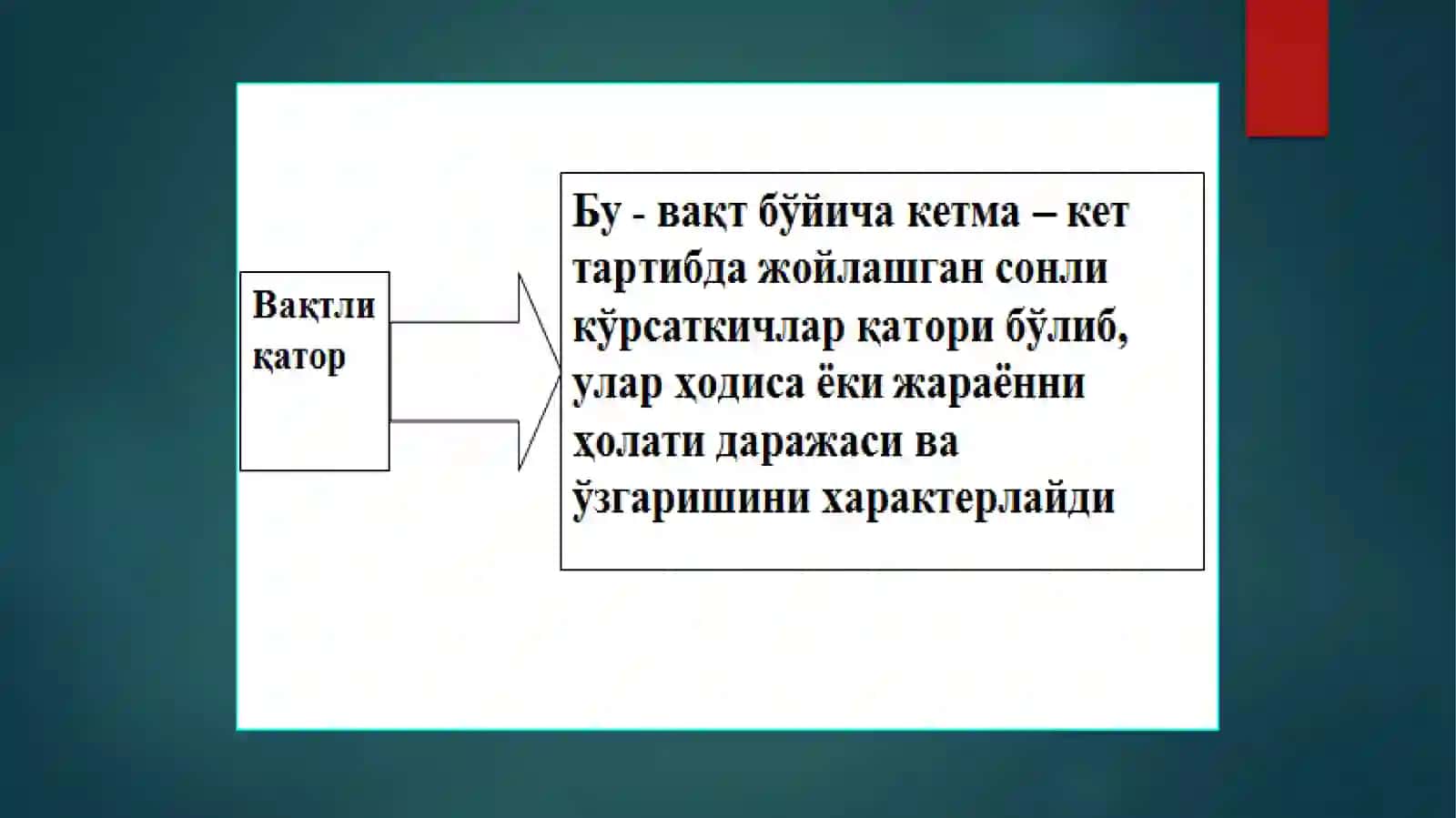 Вақтли қатор

Бу - вақт бўйича кетма – кет тартибда жойлашган сонли кўрсаткичлар қатори бўлиб, улар ҳодиса ёки жараённи ҳолати даражаси ва ўзгаришини характерлайди